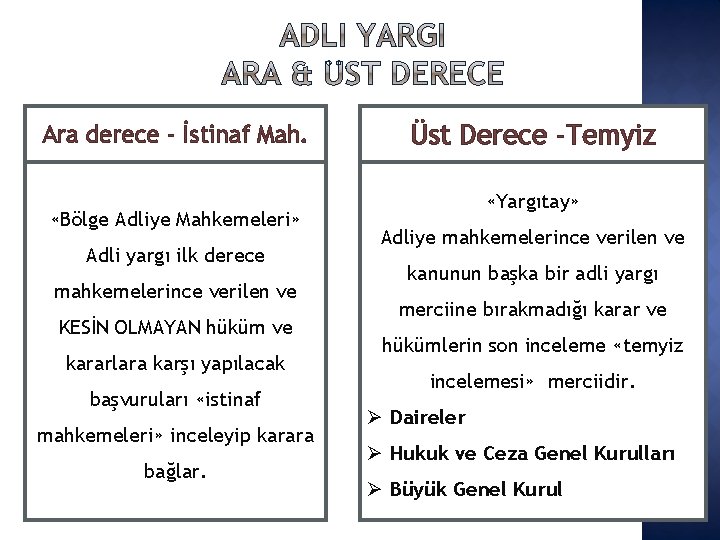 ADLI YARGI
ARA & ÜST DERECE

Ara derece - İstinaf Mah.

«Bölge Adliye Mahkemeleri» Adli yargı ilk derece mahkemelerince verilen ve KESİN OLMAYAN hüküm ve kararlara karşı yapılacak başvuruları «istinaf mahkemeleri» inceleyip karara bağlar.

Üst Derece -Temyiz

«Yargıtay» Adliye mahkemelerince verilen ve kanunun başka bir adli yargı merciine bırakmadığı karar ve hükümlerin son inceleme «temyiz incelemesi» merciidir.

➢ Daireler
➢ Hukuk ve Ceza Genel Kurulları
➢ Büyük Genel Kurul